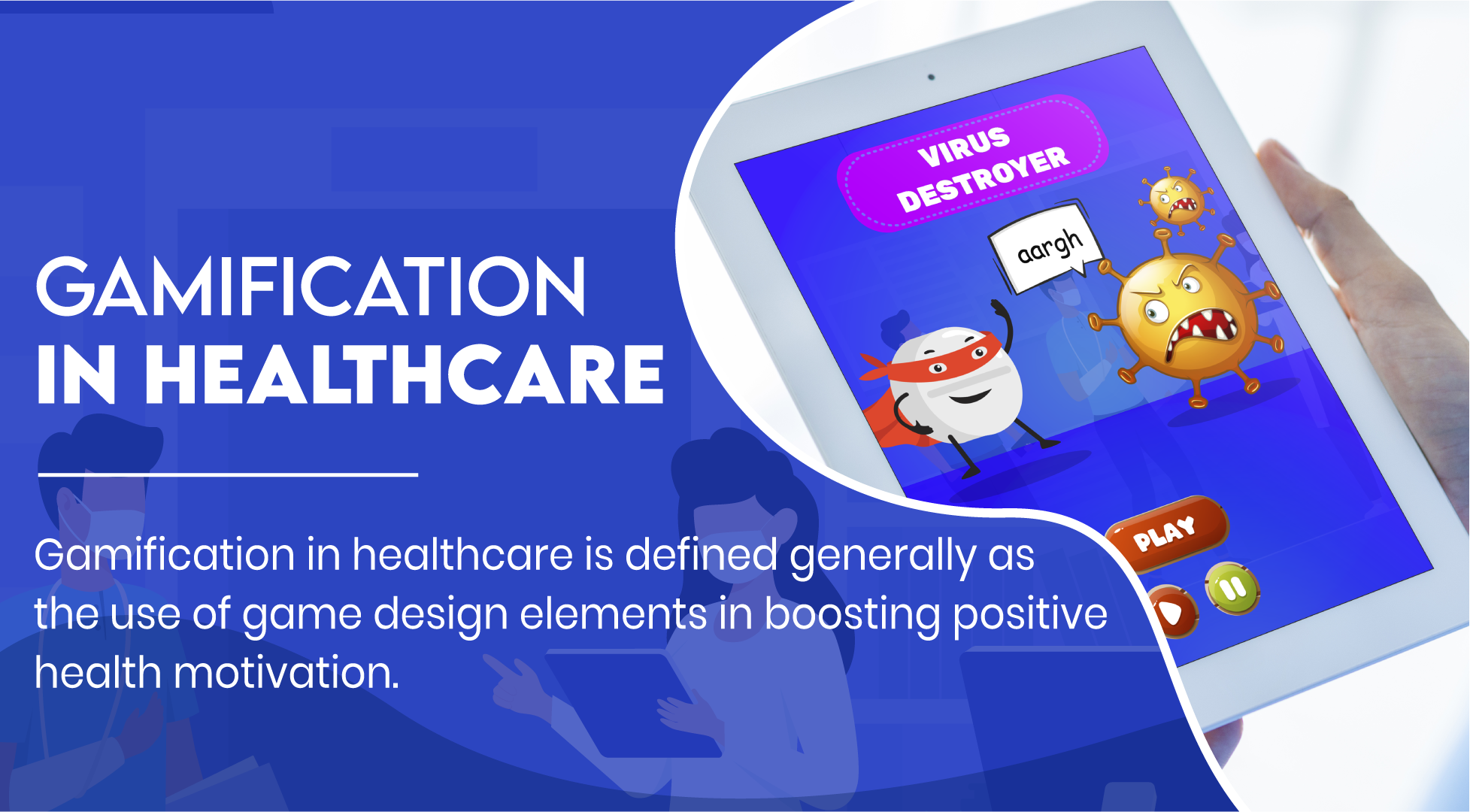 GAMIFICATION IN HEALTHCARE

Gamification in healthcare is defined generally as the use of game design elements in boosting positive health motivation.

VIRUS DESTROYER

aargh

PLAY